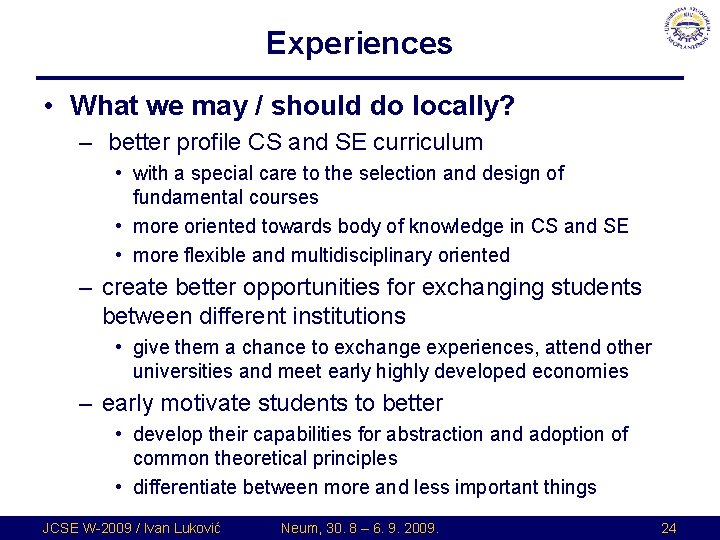 Experiences

• What we may / should do locally?

– better profile CS and SE curriculum

• with a special care to the selection and design of fundamental courses

• more oriented towards body of knowledge in CS and SE

• more flexible and multidisciplinary oriented

– create better opportunities for exchanging students between different institutions

• give them a chance to exchange experiences, attend other universities and meet early highly developed economies

– early motivate students to better

• develop their capabilities for abstraction and adoption of common theoretical principles

• differentiate between more and less important things

JCSE W-2009 / Ivan Luković Neum, 30. 8 – 6. 9. 2009. 24